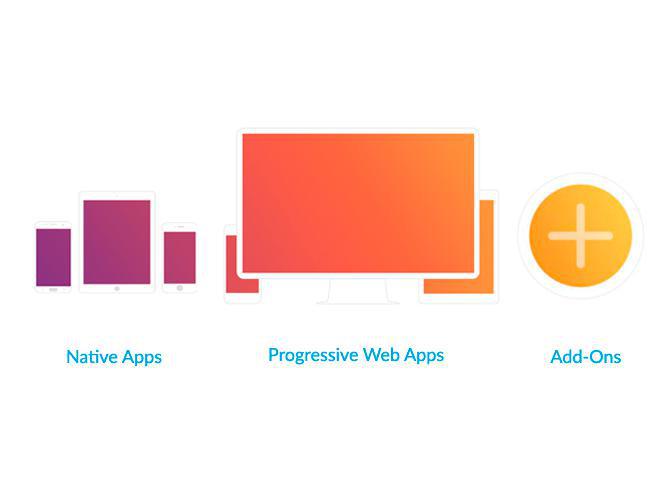 Native Apps

Progressive Web Apps

Add-Ons